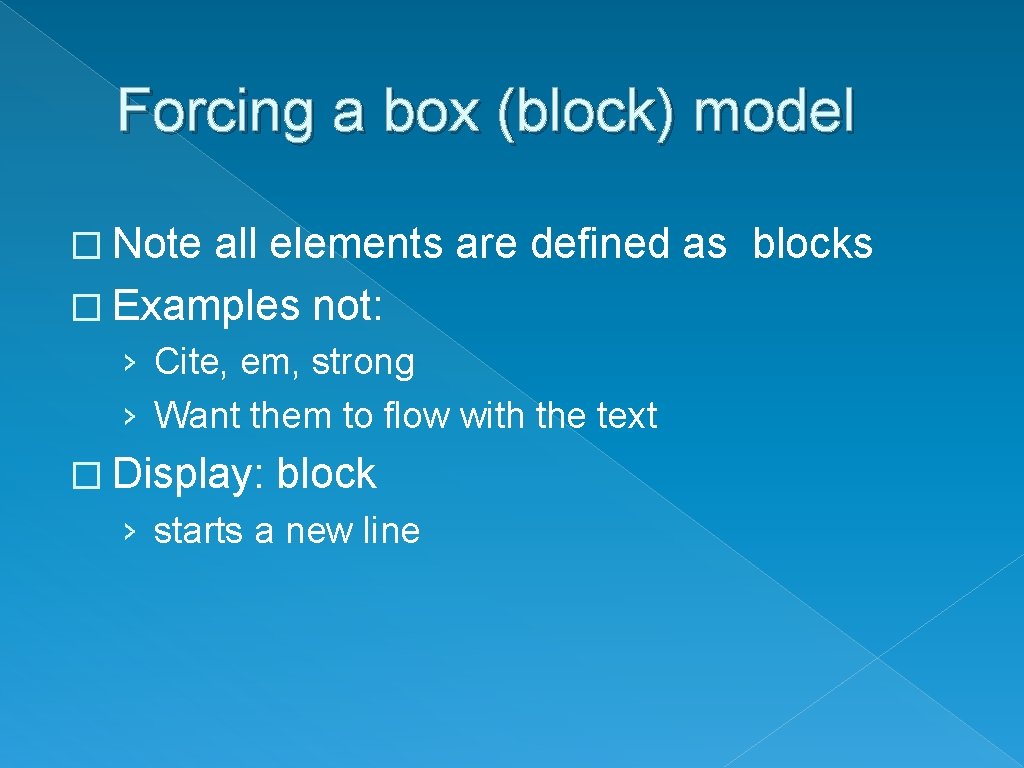 Forcing a box (block) model

� Note all elements are defined as blocks
� Examples not:
› Cite, em, strong
› Want them to flow with the text
� Display: block
› starts a new line